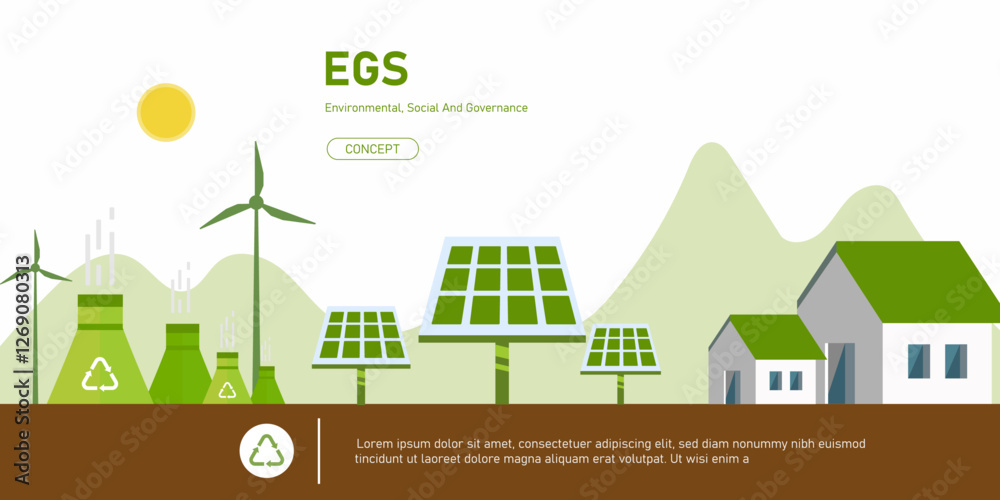 EGS

Environmental, Social And Governance

CONCEPT

Lorem ipsum dolor sit amet, consectetuer adipiscing elit, sed diam nonummy nibh euismod tincidunt ut laoreet dolore magna aliquam erat volutpat. Ut wisi enim a

Adobe Stock | #1269080313